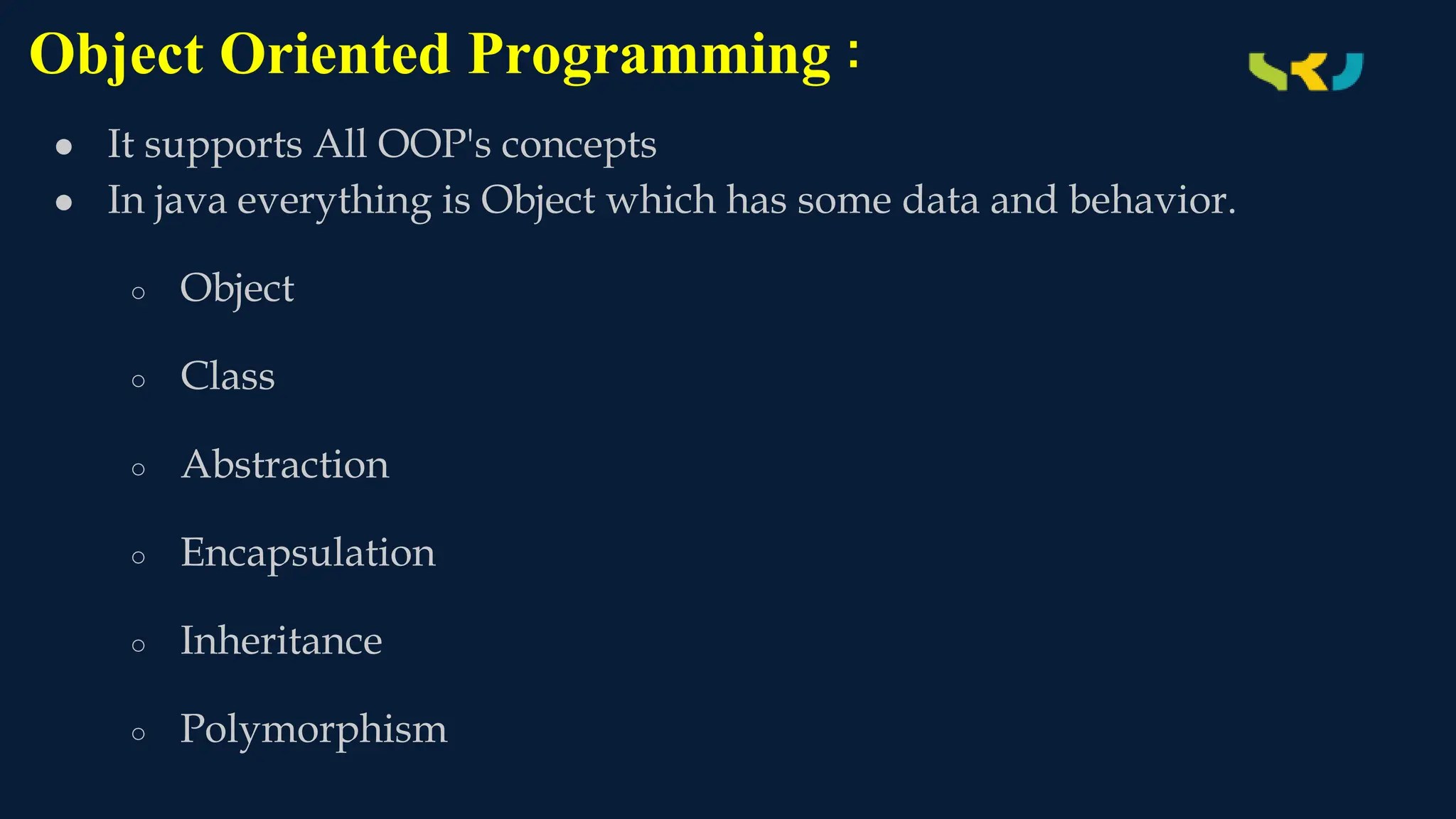 Object Oriented Programming :

- It supports All OOP's concepts
- In java everything is Object which has some data and behavior.
    - Object
    - Class
    - Abstraction
    - Encapsulation
    - Inheritance
    - Polymorphism